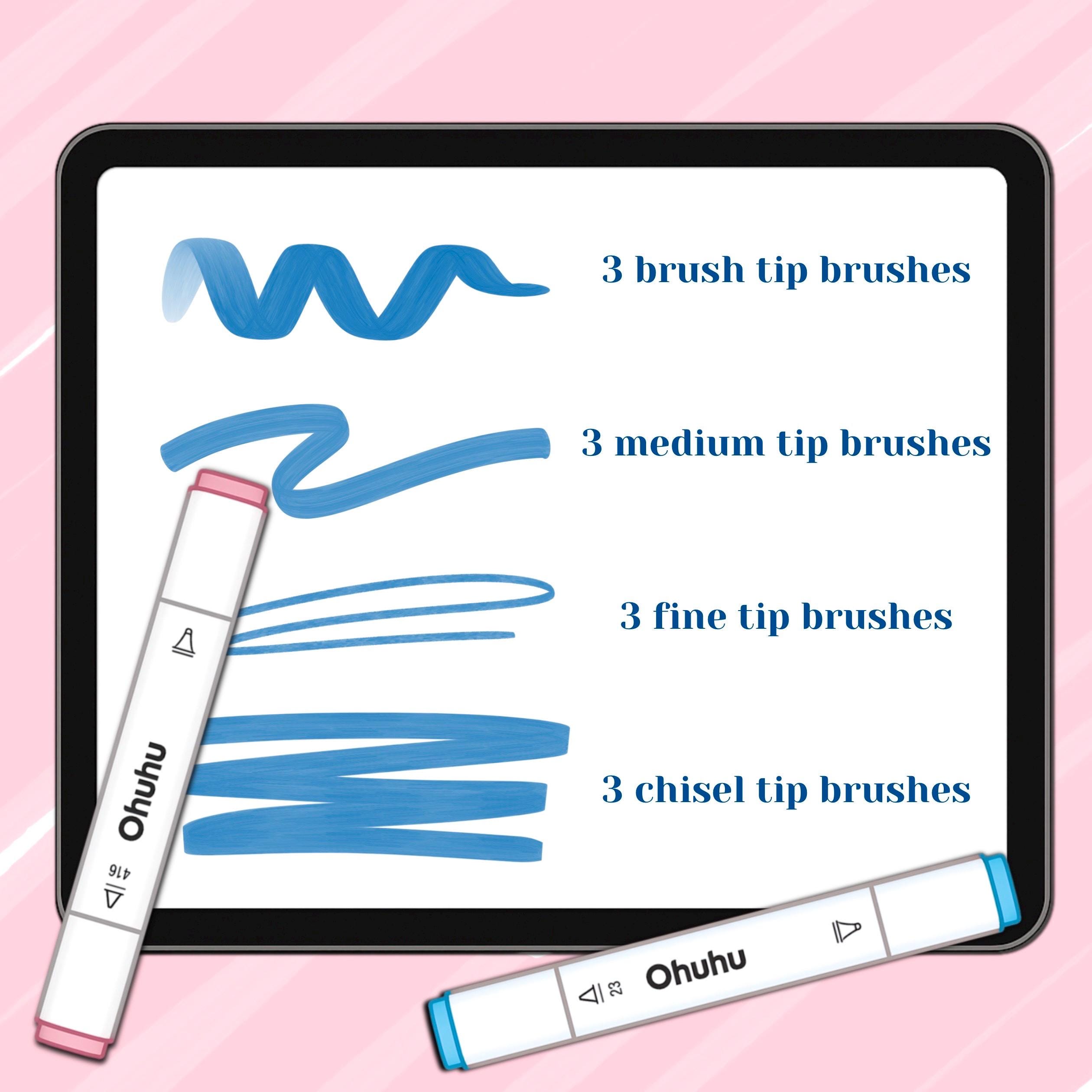 3 brush tip brushes

3 medium tip brushes

3 fine tip brushes

3 chisel tip brushes

Ohuhu

416

Ohuhu

23